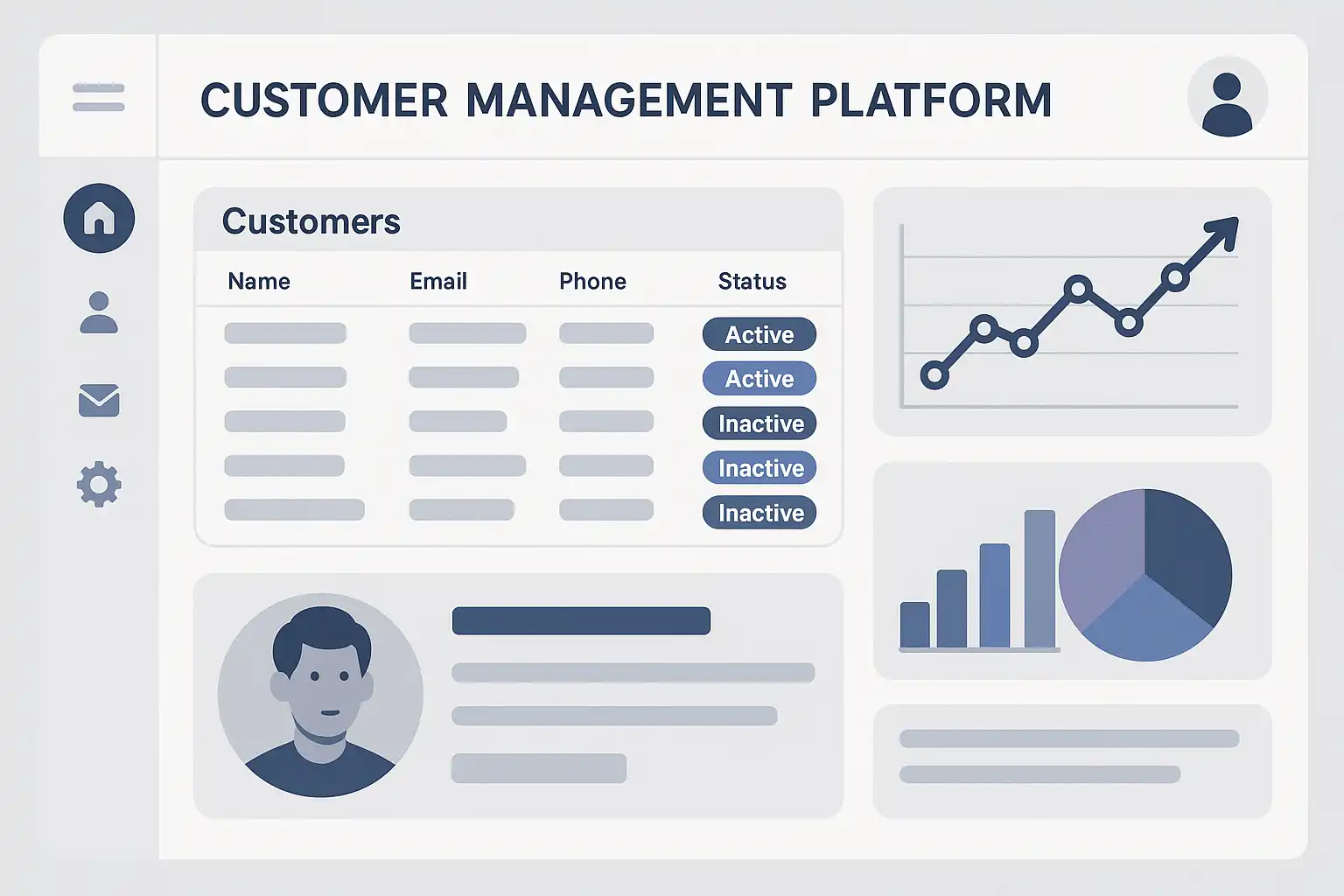 CUSTOMER MANAGEMENT PLATFORM

Customers

| Name | Email | Phone | Status |
|---|---|---|---|
| | | | Active |
| | | | Active |
| | | | Inactive |
| | | | Inactive |
| | | | Inactive |